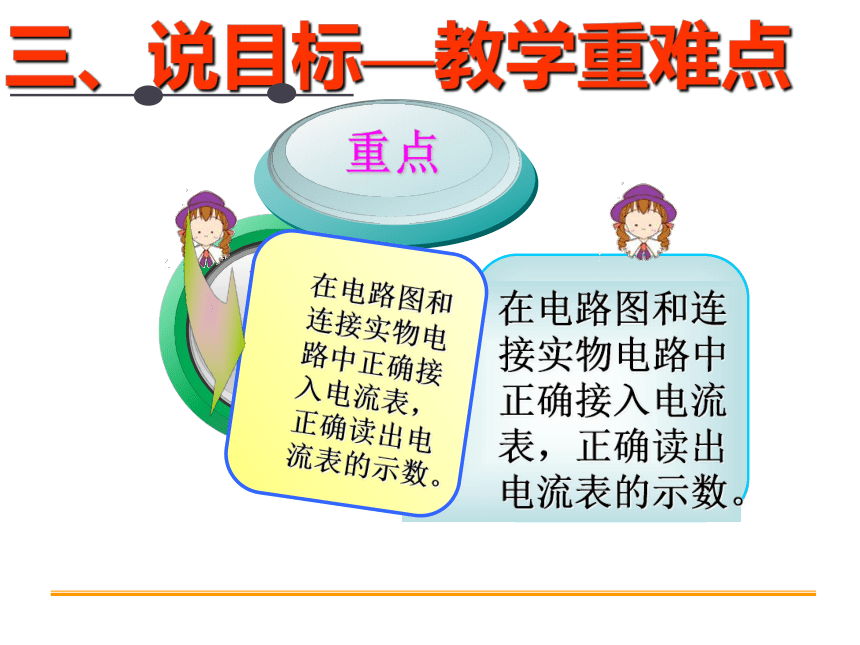 三、说目标—教学重难点

重点

在电路图和连接实物电路中正确接入电流表，正确读出电流表的示数。

在电路图和连接实物电路中正确接入电流表，正确读出电流表的示数。